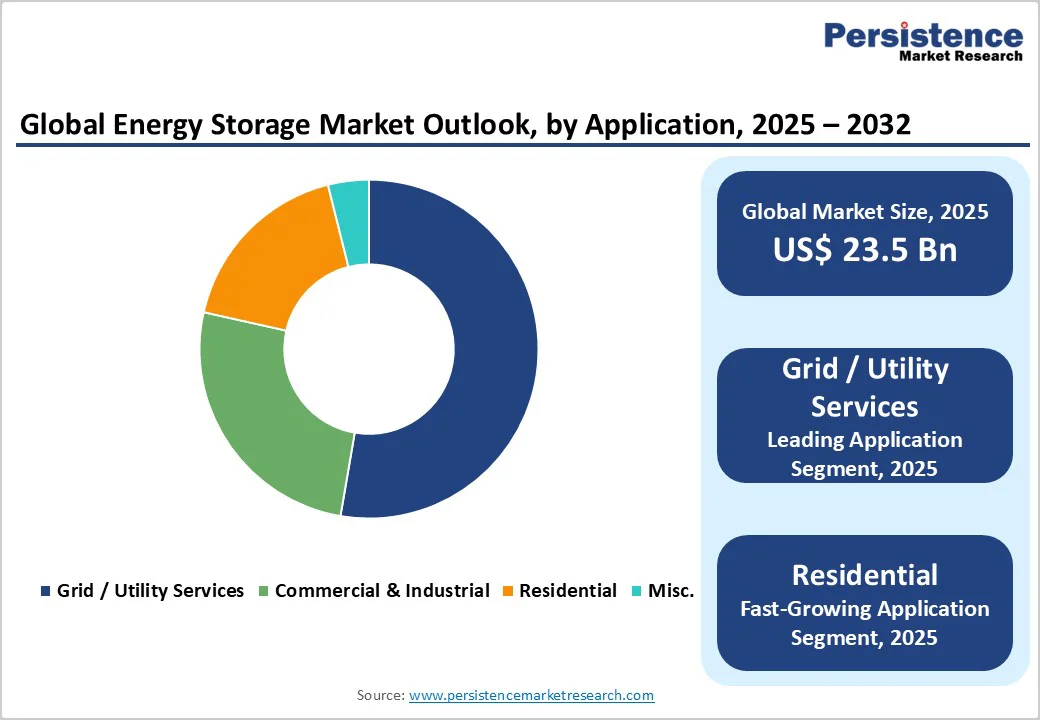 Persistence
Market Research

Global Energy Storage Market Outlook, by Application, 2025 – 2032

Grid / Utility Services
Commercial & Industrial
Residential
Misc.

Global Market Size, 2025
US$ 23.5 Bn

Grid / Utility Services
Leading Application Segment, 2025

Residential
Fast-Growing Application Segment, 2025

Source: www.persistencemarketresearch.com